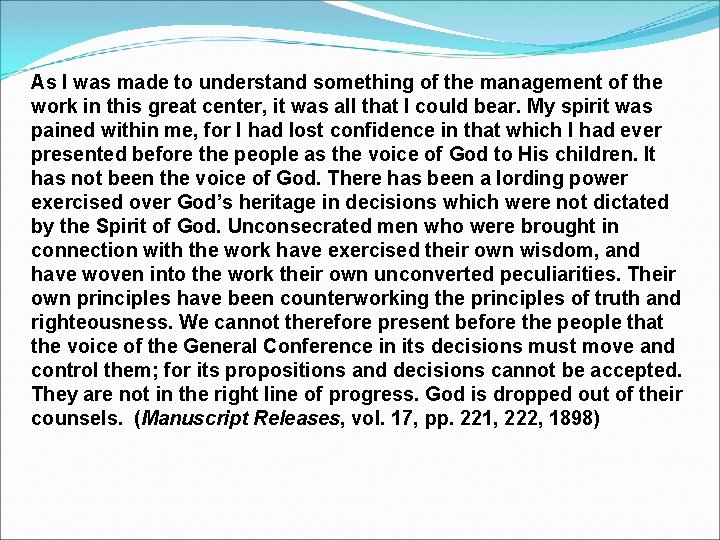 As I was made to understand something of the management of the work in this great center, it was all that I could bear. My spirit was pained within me, for I had lost confidence in that which I had ever presented before the people as the voice of God to His children. It has not been the voice of God. There has been a lording power exercised over God's heritage in decisions which were not dictated by the Spirit of God. Unconsecrated men who were brought in connection with the work have exercised their own wisdom, and have woven into the work their own unconverted peculiarities. Their own principles have been counterworking the principles of truth and righteousness. We cannot therefore present before the people that the voice of the General Conference in its decisions must move and control them; for its propositions and decisions cannot be accepted. They are not in the right line of progress. God is dropped out of their counsels. (Manuscript Releases, vol. 17, pp. 221, 222, 1898)